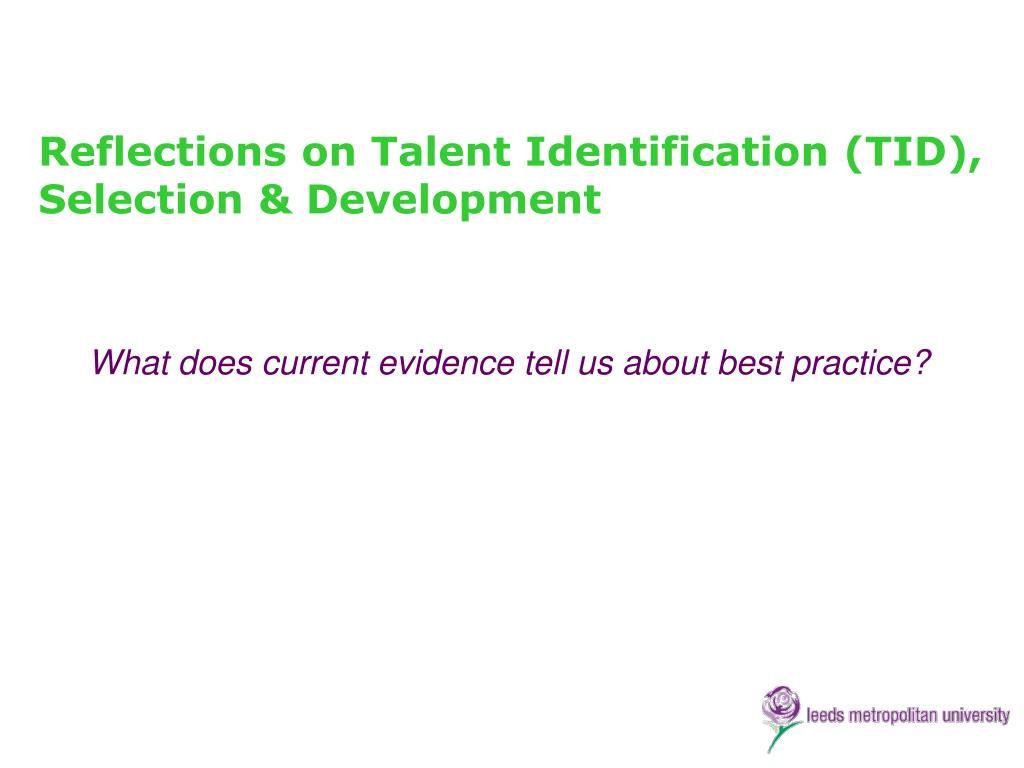 Reflections on Talent Identification (TID), Selection & Development

What does current evidence tell us about best practice?

leeds metropolitan university